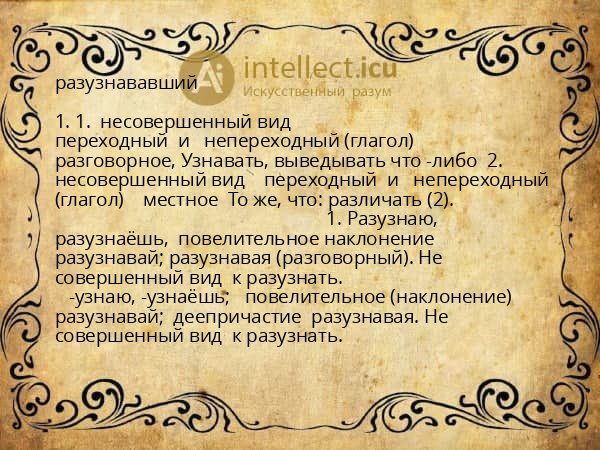 intellect.icu
Искусственный разум

разузнававший

1. 1. несовершенный вид переходный и непереходный (глагол) разговорное, Узнавать, выведывать что -либо 2. несовершенный вид переходный и непереходный (глагол) местное То же, что: различать (2).
1. Разузнаю, разузнаёшь, повелительное наклонение разузнавай; разузнавая (разговорный). Не совершенный вид к разузнать.
-узнаю, -узнаёшь; повелительное (наклонение) разузнавай; деепричастие разузнавая. Не совершенный вид к разузнать.